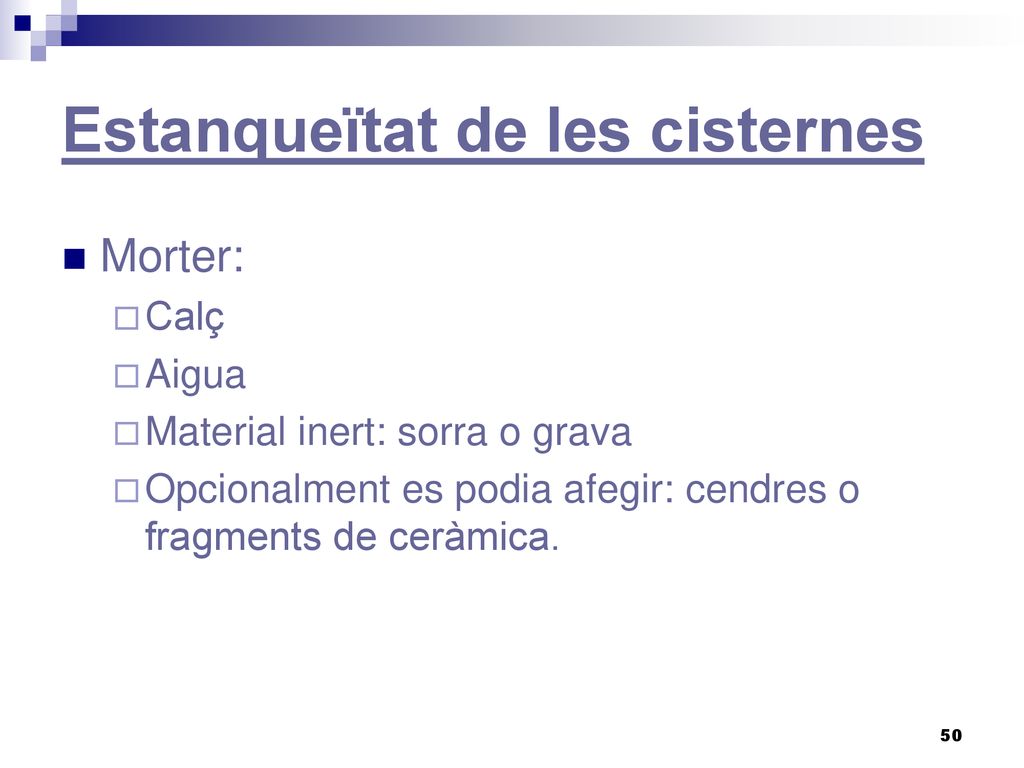 Estanqueïtat de les cisternes

Morter:

Calç

Aigua

Material inert: sorra o grava

Opcionalment es podia afegir: cendres o fragments de ceràmica.

50